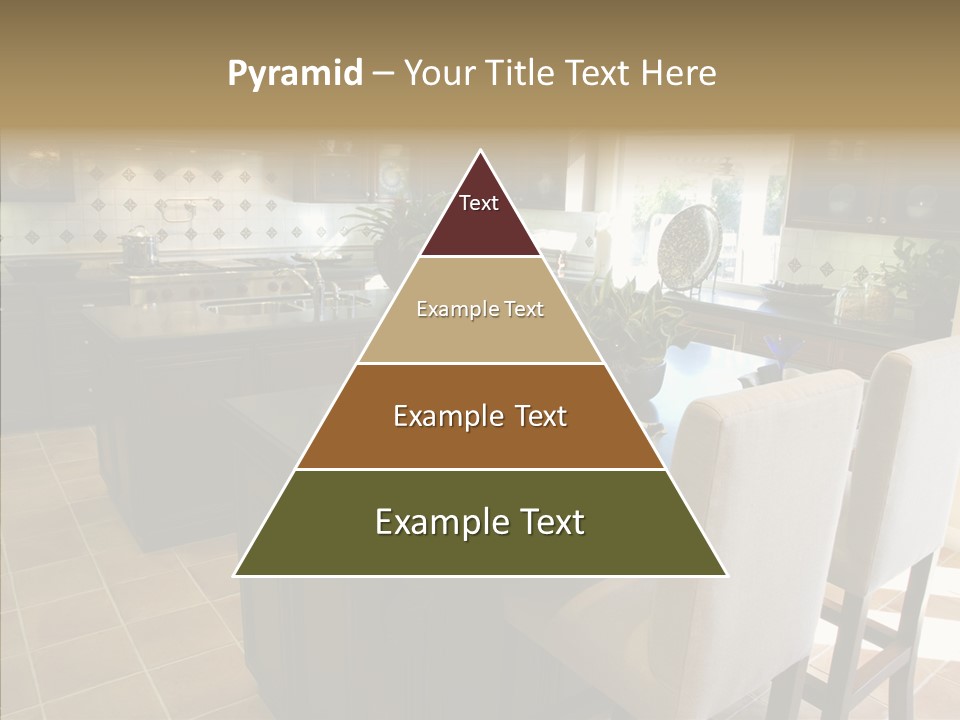 Pyramid – Your Title Text Here

Text

Example Text

Example Text

Example Text